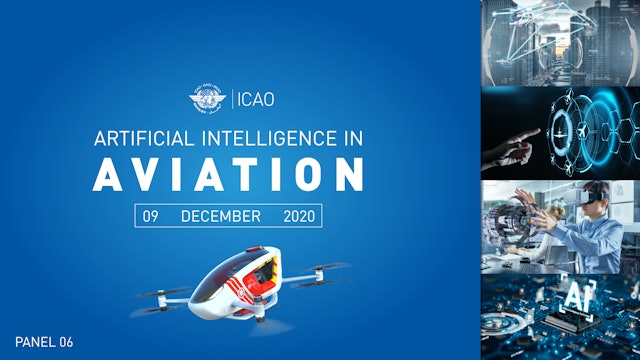 ICAO

ARTIFICIAL INTELLIGENCE IN AVIATION

09 DECEMBER 2020

PANEL 06

AI